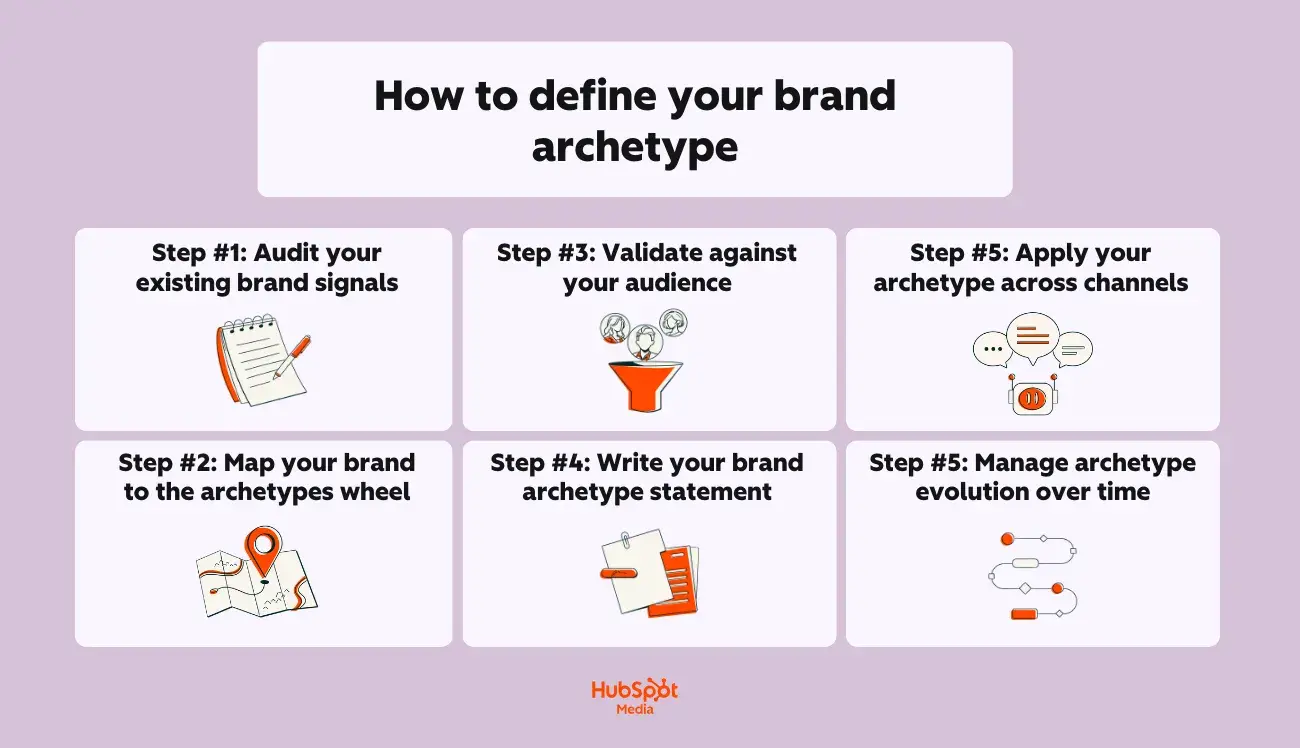 How to define your brand archetype

Step #1: Audit your existing brand signals

Step #2: Map your brand to the archetypes wheel

Step #3: Validate against your audience

Step #4: Write your brand archetype statement

Step #5: Apply your archetype across channels

Step #5: Manage archetype evolution over time

HubSpot Media